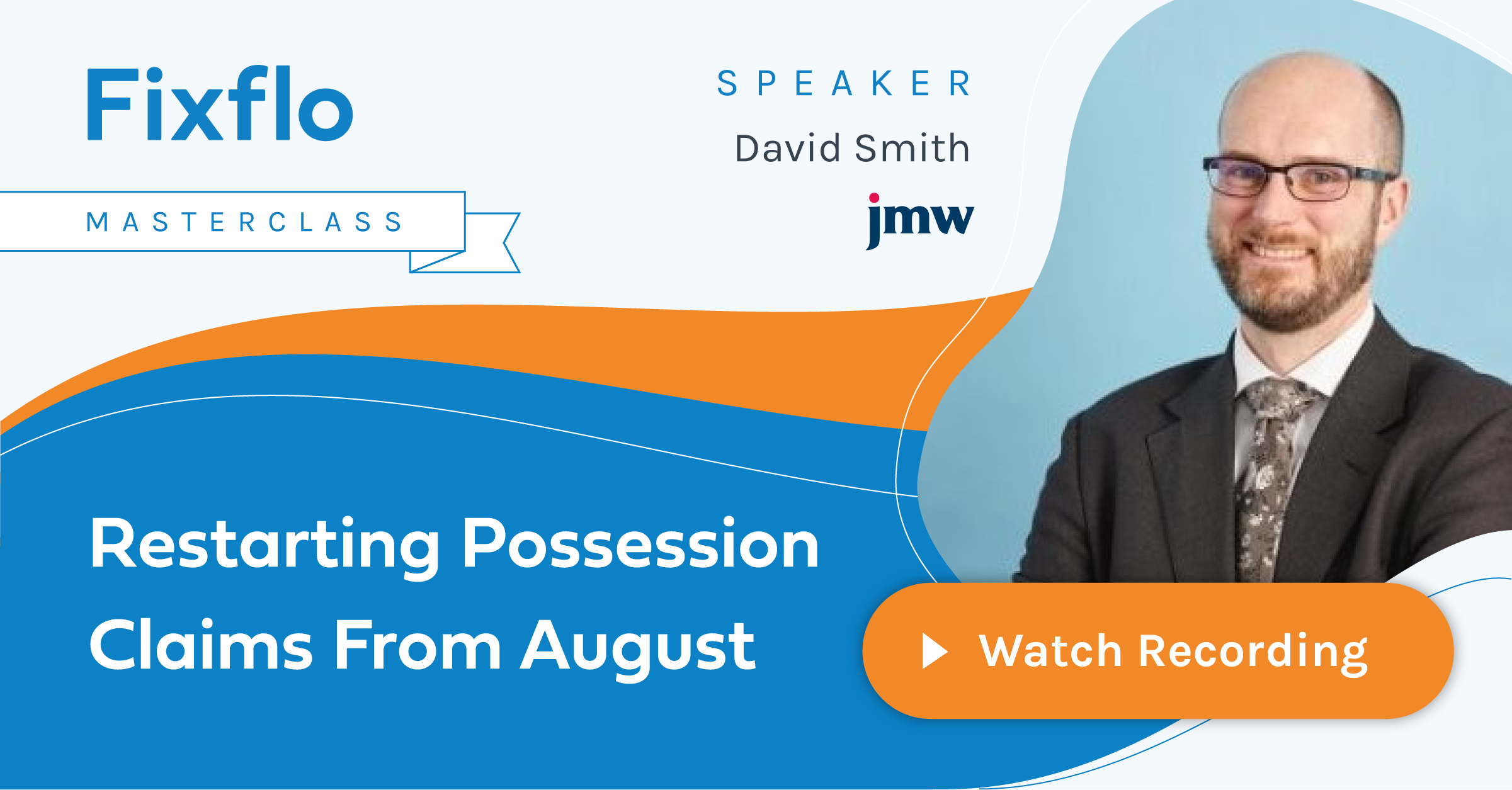 Fixflo

MASTERCLASS

SPEAKER

David Smith

jmw

Restarting Possession Claims From August

Watch Recording